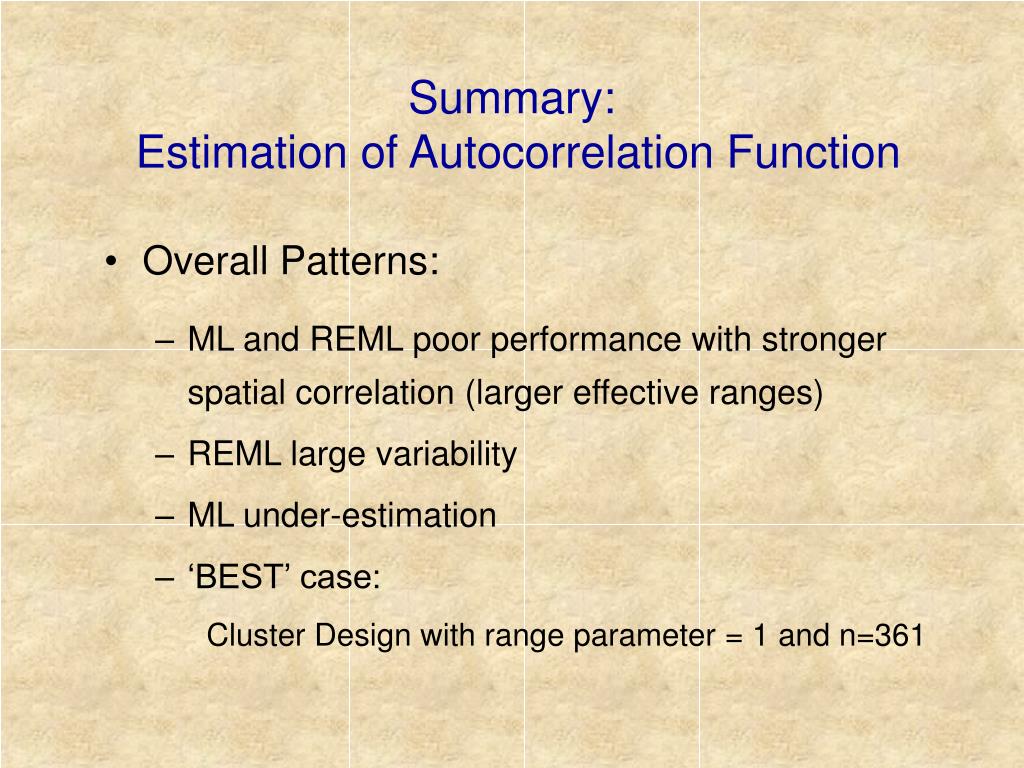 Summary:
Estimation of Autocorrelation Function

• Overall Patterns:

– ML and REML poor performance with stronger spatial correlation (larger effective ranges)

– REML large variability

– ML under-estimation

– ‘BEST’ case:

Cluster Design with range parameter = 1 and n=361